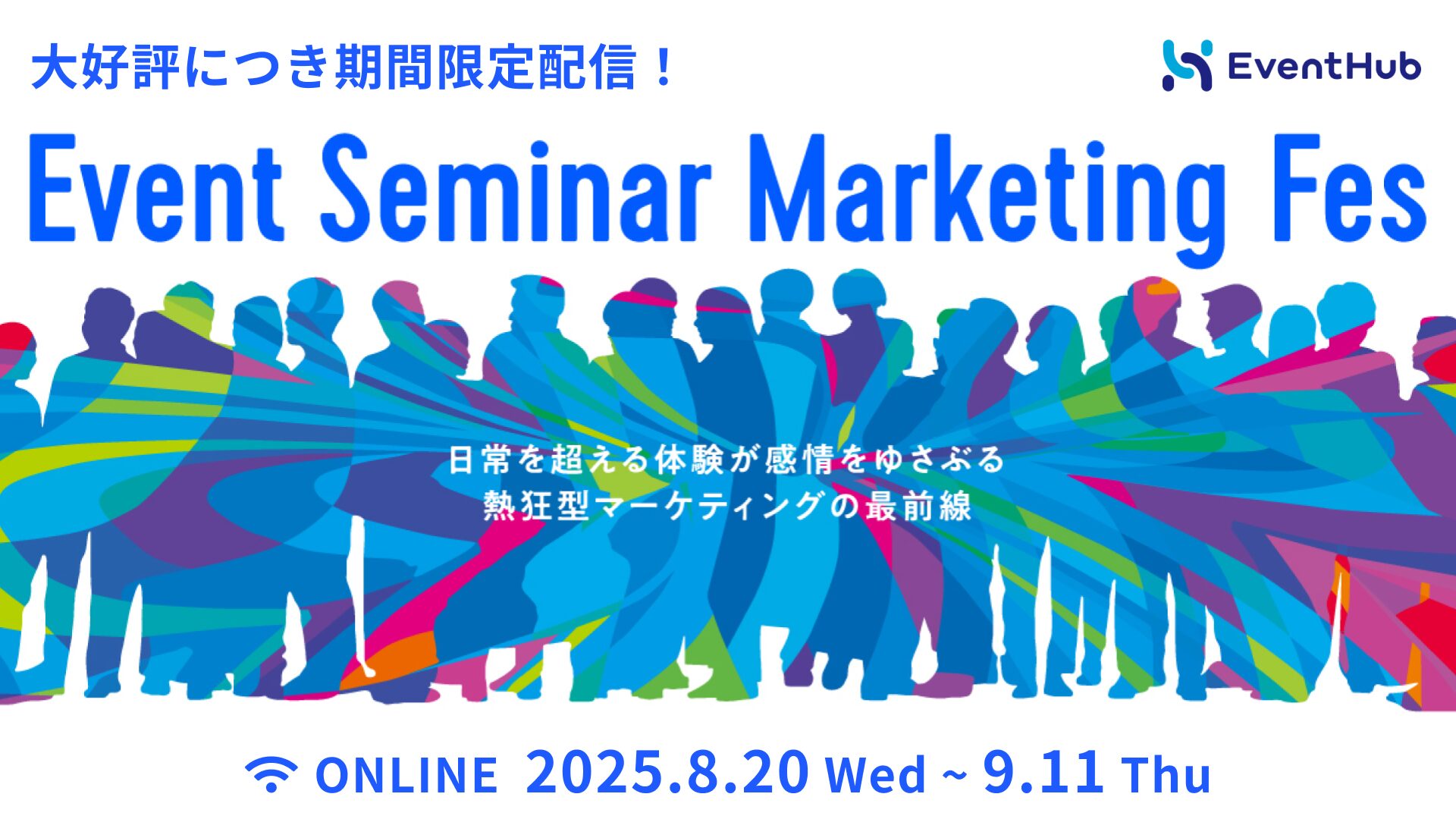 大好評につき期間限定配信！

EventHub

Event Seminar Marketing Fes

日常を超える体験が感情をゆさぶる
熱狂型マーケティングの最前線

ONLINE 2025.8.20 Wed ~ 9.11 Thu